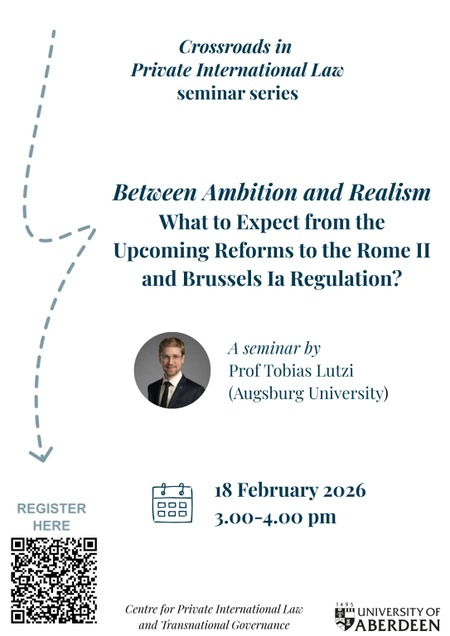 Crossroads in
Private International Law
seminar series

Between Ambition and Realism
What to Expect from the Upcoming Reforms to the Rome II and Brussels Ia Regulation?

A seminar by
Prof Tobias Lutzi
(Augsburg University)

18 February 2026
3.00-4.00 pm

REGISTER HERE

Centre for Private International Law and Transnational Governance

1495
UNIVERSITY OF ABERDEEN